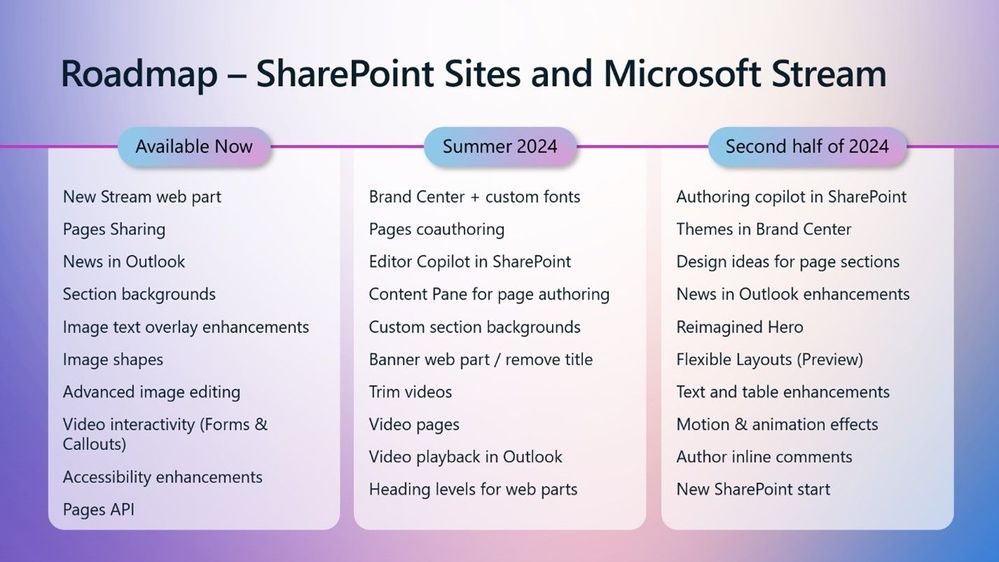 Roadmap – SharePoint Sites and Microsoft Stream

Available Now

New Stream web part
Pages Sharing
News in Outlook
Section backgrounds
Image text overlay enhancements
Image shapes
Advanced image editing
Video interactivity (Forms & Callouts)
Accessibility enhancements
Pages API

Summer 2024

Brand Center + custom fonts
Pages coauthoring
Editor Copilot in SharePoint
Content Pane for page authoring
Custom section backgrounds
Banner web part / remove title
Trim videos
Video pages
Video playback in Outlook
Heading levels for web parts

Second half of 2024

Authoring copilot in SharePoint
Themes in Brand Center
Design ideas for page sections
News in Outlook enhancements
Reimagined Hero
Flexible Layouts (Preview)
Text and table enhancements
Motion & animation effects
Author inline comments
New SharePoint start